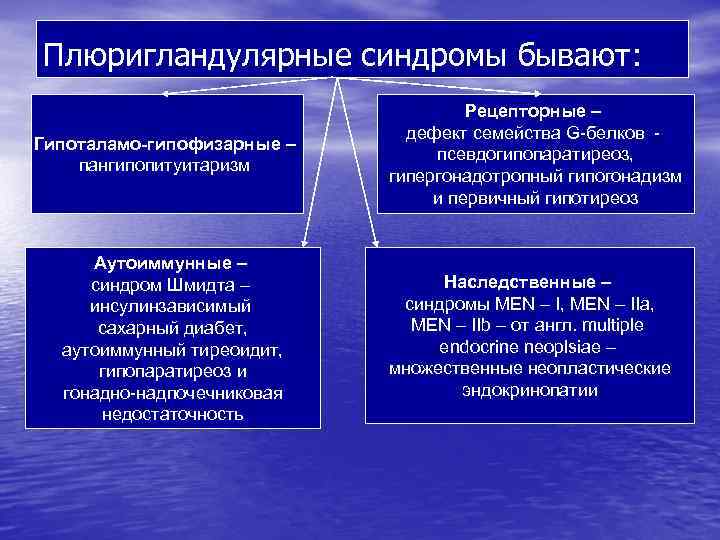 Плюригландулярные синдромы бывают:

Гипоталамо-гипофизарные – пангипопитуитаризм

Рецепторные – дефект семейства G-белков - псевдогипопаратиреоз, гипергонадотропный гипогонадизм и первичный гипотиреоз

Аутоиммунные – синдром Шмидта – инсулинзависимый сахарный диабет, аутоиммунный тиреоидит, гипопаратиреоз и гонадно-надпочечниковая недостаточность

Наследственные – синдромы MEN – I, MEN – IIa, MEN – IIb – от англ. multiple endocrine neoplsiae – множественные неопластические эндокринопатии